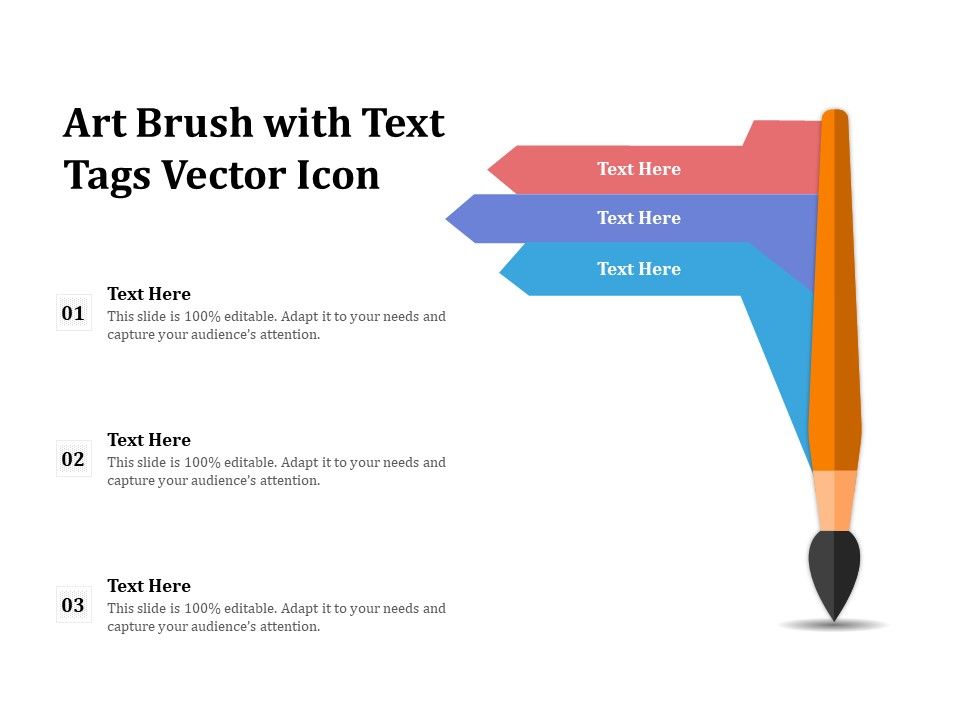 Art Brush with Text Tags Vector Icon

Text Here

Text Here

Text Here

01
Text Here
This slide is 100% editable. Adapt it to your needs and capture your audience's attention.

02
Text Here
This slide is 100% editable. Adapt it to your needs and capture your audience's attention.

03
Text Here
This slide is 100% editable. Adapt it to your needs and capture your audience's attention.